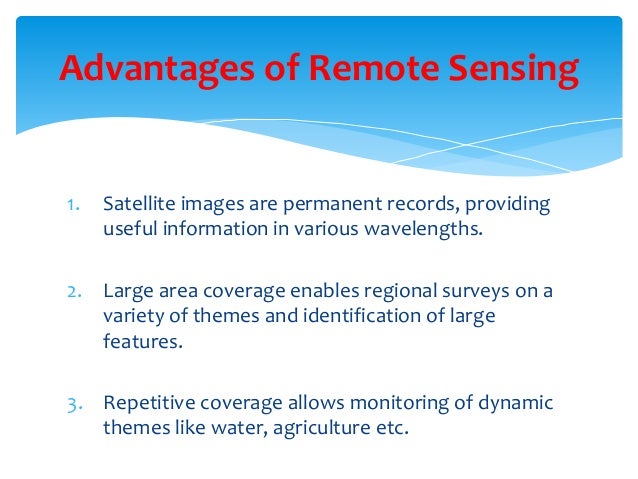 Advantages of Remote Sensing

1. Satellite images are permanent records, providing useful information in various wavelengths.

2. Large area coverage enables regional surveys on a variety of themes and identification of large features.

3. Repetitive coverage allows monitoring of dynamic themes like water, agriculture etc.